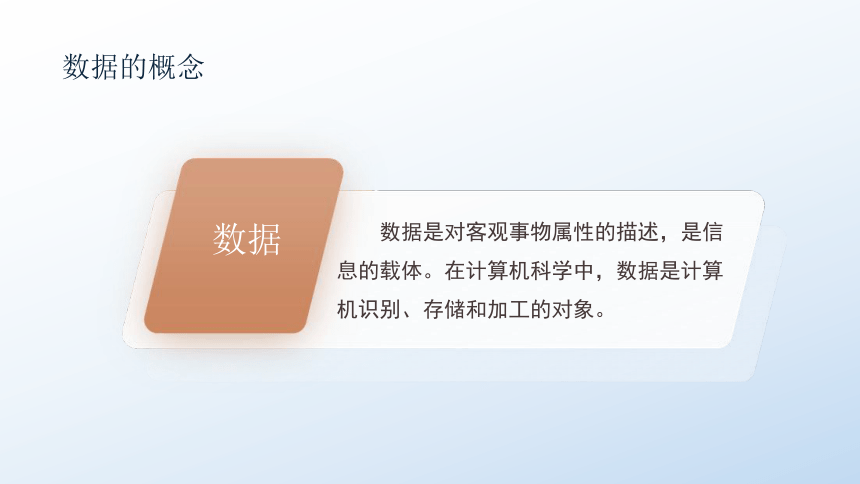 数据的概念

数据

数据是对客观事物属性的描述，是信息的载体。在计算机科学中，数据是计算机识别、存储和加工的对象。